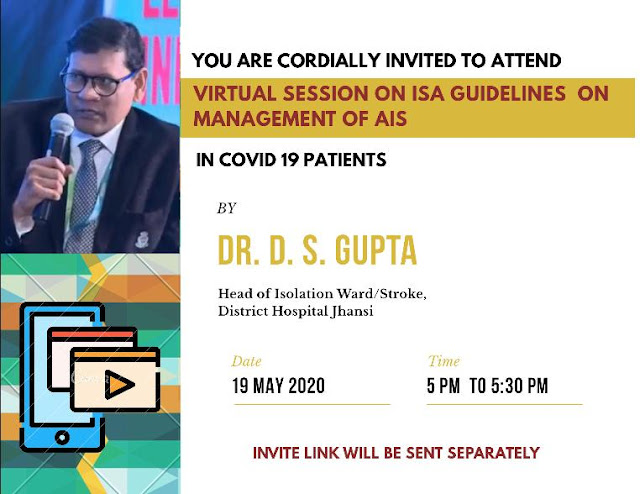 YOU ARE CORDIALLY INVITED TO ATTEND

VIRTUAL SESSION ON ISA GUIDELINES ON MANAGEMENT OF AIS

IN COVID 19 PATIENTS

BY

DR. D. S. GUPTA

Head of Isolation Ward/Stroke, District Hospital Jhansi

Date
19 MAY 2020

Time
5 PM TO 5:30 PM

INVITE LINK WILL BE SENT SEPARATELY